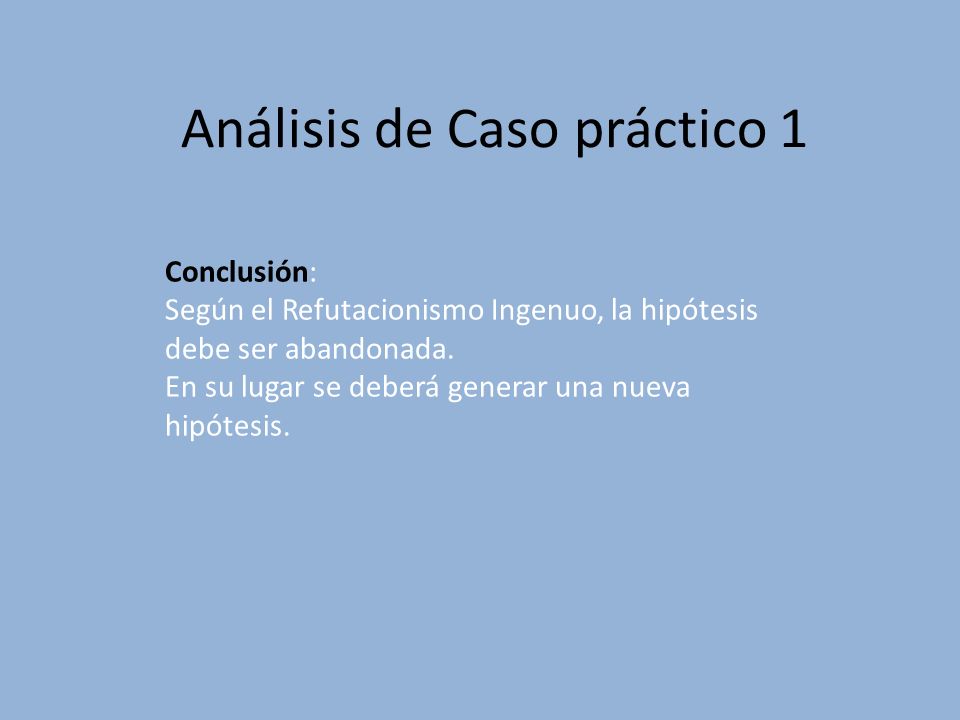 Análisis de Caso práctico 1

Conclusión:
Según el Refutacionismo Ingenuo, la hipótesis debe ser abandonada.
En su lugar se deberá generar una nueva hipótesis.